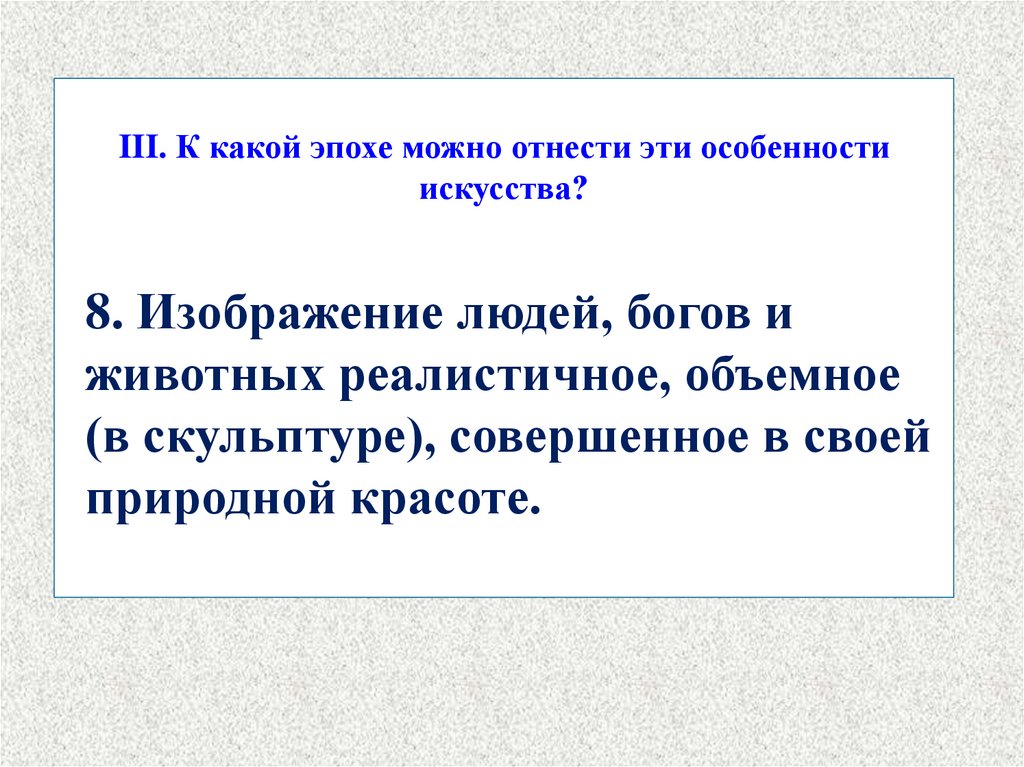 III. К какой эпохе можно отнести эти особенности искусства?

8. Изображение людей, богов и животных реалистичное, объемное (в скульптуре), совершенное в своей природной красоте.